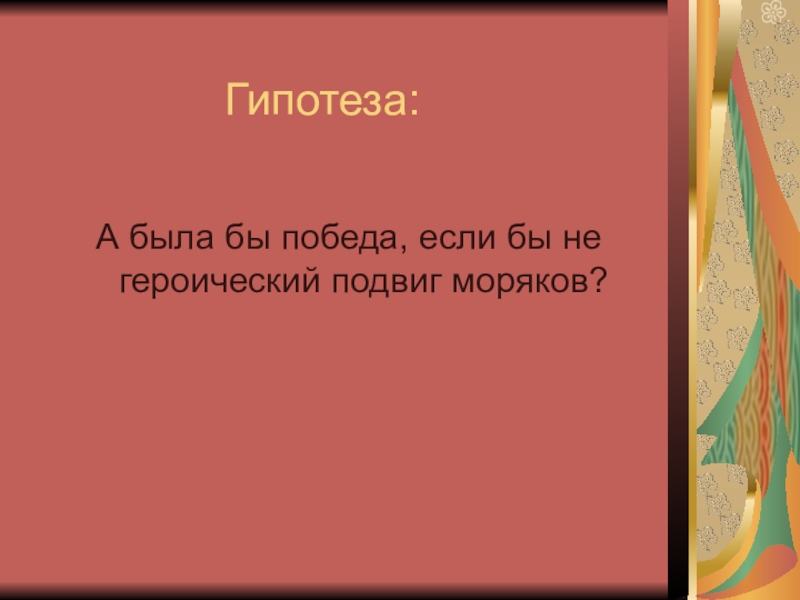 Гипотеза:

А была бы победа, если бы не героический подвиг моряков?